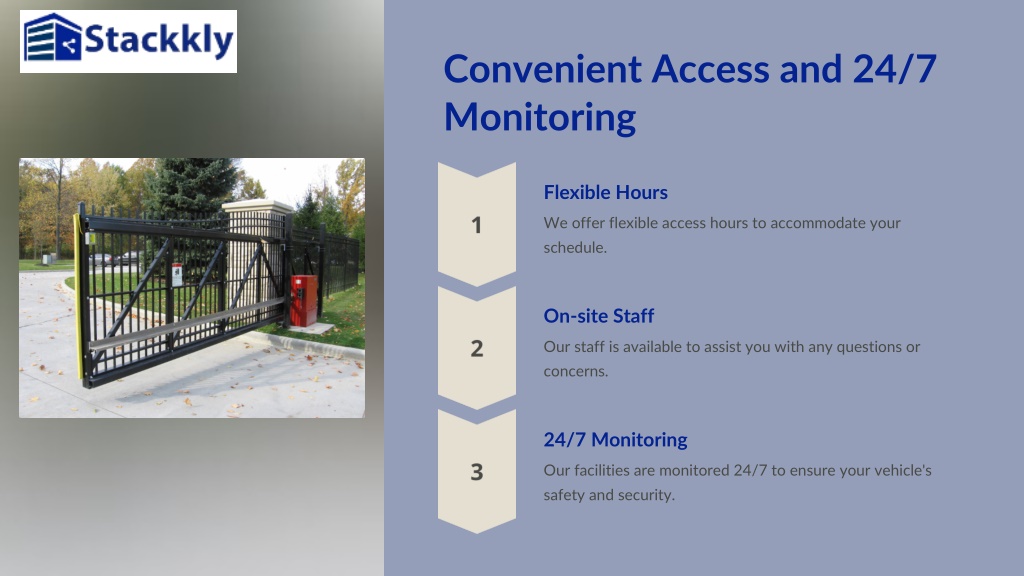 Stackkly

Convenient Access and 24/7 Monitoring

1

Flexible Hours

We offer flexible access hours to accommodate your schedule.

2

On-site Staff

Our staff is available to assist you with any questions or concerns.

3

24/7 Monitoring

Our facilities are monitored 24/7 to ensure your vehicle's safety and security.